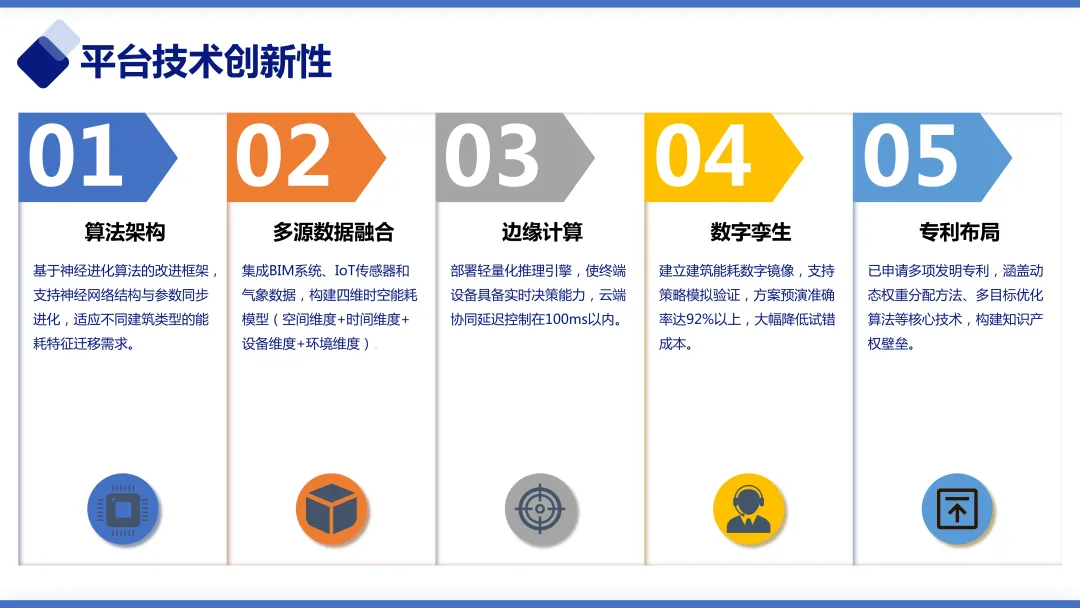 平台技术创新性

01

算法架构

基于神经进化算法的改进框架，支持神经网络结构与参数同步进化，适应不同建筑类型的能耗特征迁移需求。

02

多源数据融合

集成BIM系统、IoT传感器和气象数据，构建四维时空能耗模型（空间维度+时间维度+设备维度+环境维度）

03

边缘计算

部署轻量化推理引擎，使终端设备具备实时决策能力，云端协同延迟控制在100ms以内。

04

数字孪生

建立建筑能耗数字镜像，支持策略模拟验证，方案预演准确率达92%以上，大幅降低试错成本。

05

专利布局

已申请多项发明专利，涵盖动态权重分配方法、多目标优化算法等核心技术，构建知识产权壁垒。